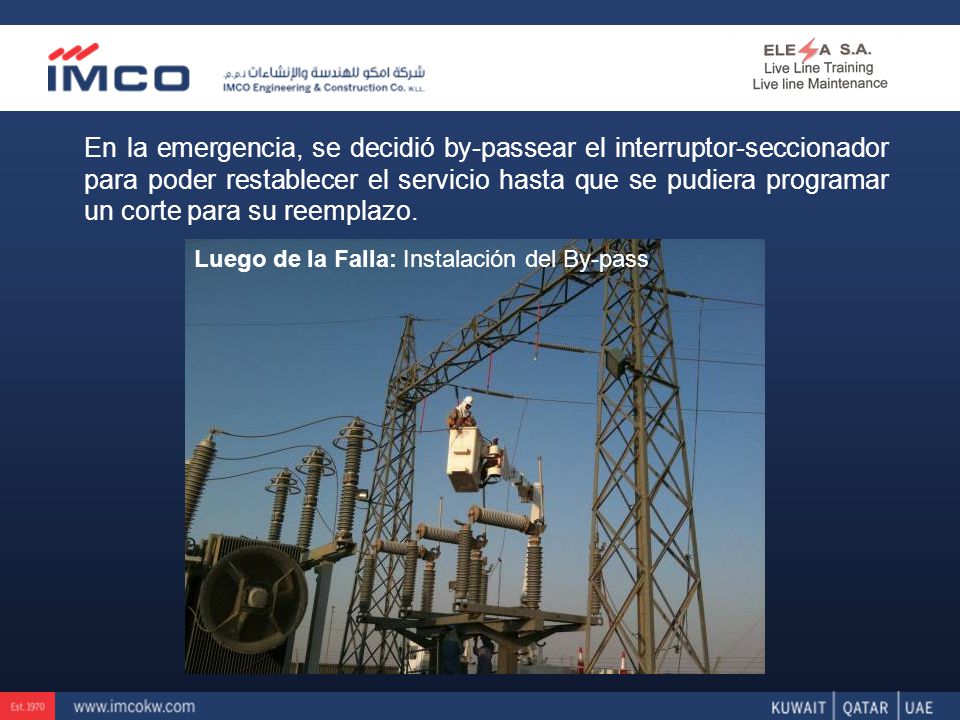 IMCO

شركة امكو للهندسة والإنشاءات ذ.م.م.
IMCO Engineering & Construction Co. W.L.L.

ELE A S.A.
Live Line Training
Live line Maintenance

En la emergencia, se decidió by-passear el interruptor-seccionador para poder restablecer el servicio hasta que se pudiera programar un corte para su reemplazo.

Luego de la Falla: Instalación del By-pass

Est. 1970 www.imcokw.com

KUWAIT | QATAR | UAE